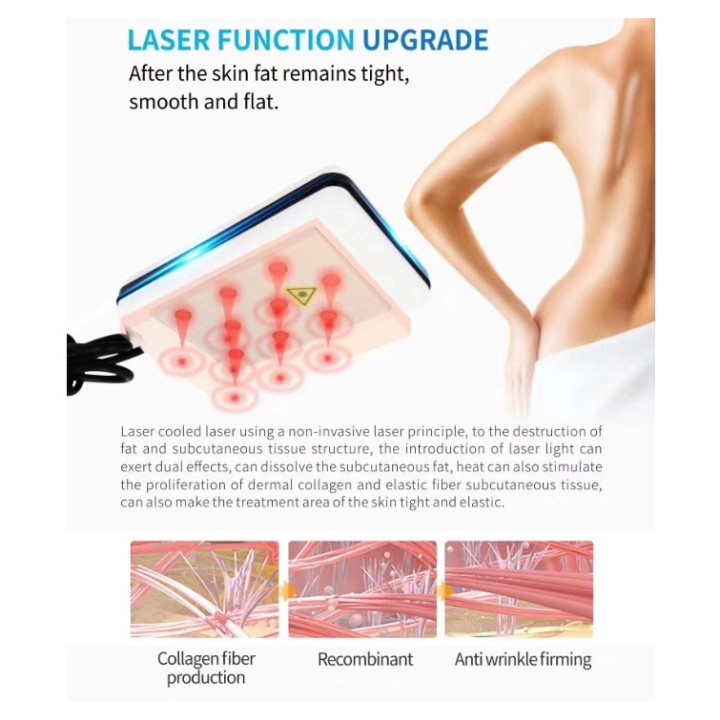 LASER FUNCTION UPGRADE

After the skin fat remains tight, smooth and flat.

Laser cooled laser using a non-invasive laser principle, to the destruction of fat and subcutaneous tissue structure, the introduction of laser light can exert dual effects, can dissolve the subcutaneous fat, heat can also stimulate the proliferation of dermal collagen and elastic fiber subcutaneous tissue, can also make the treatment area of the skin tight and elastic.

Collagen fiber production

Recombinant

Anti wrinkle firming